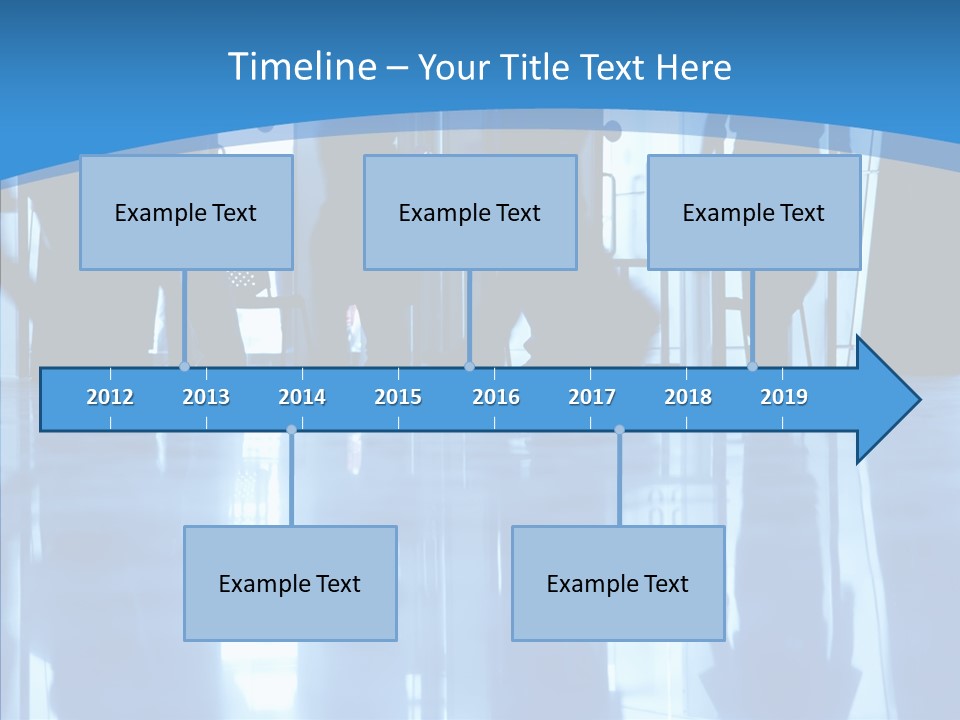 Timeline – Your Title Text Here

Example Text

Example Text

Example Text

2012 2013 2014 2015 2016 2017 2018 2019

Example Text

Example Text